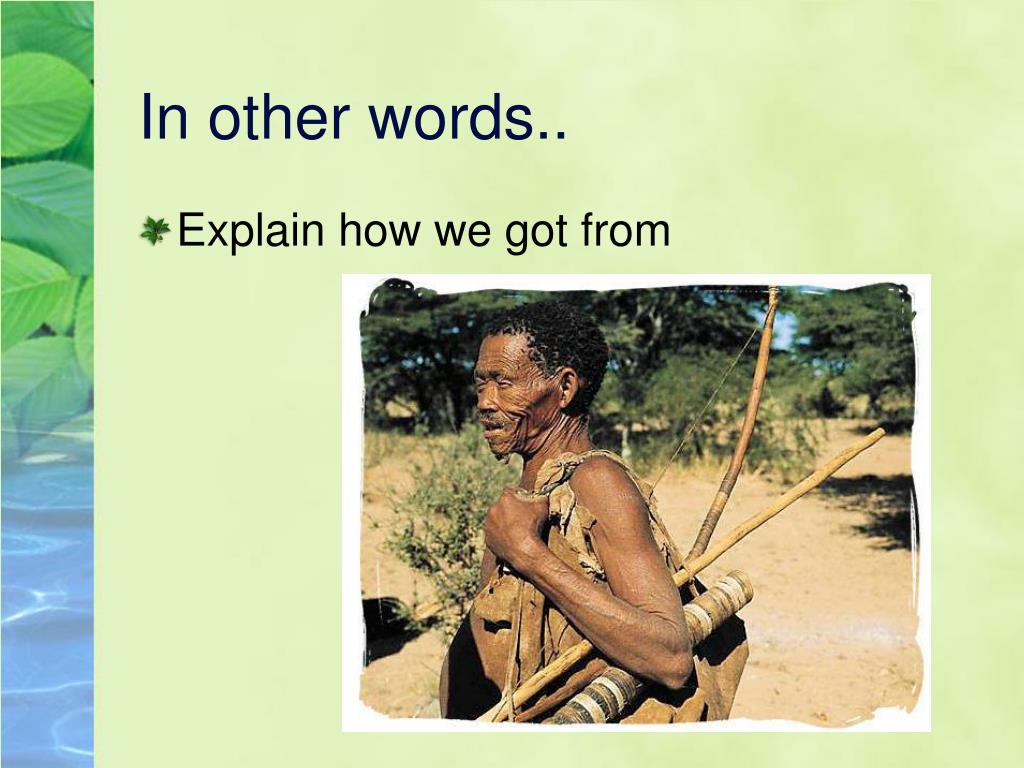 In other words..

Explain how we got from